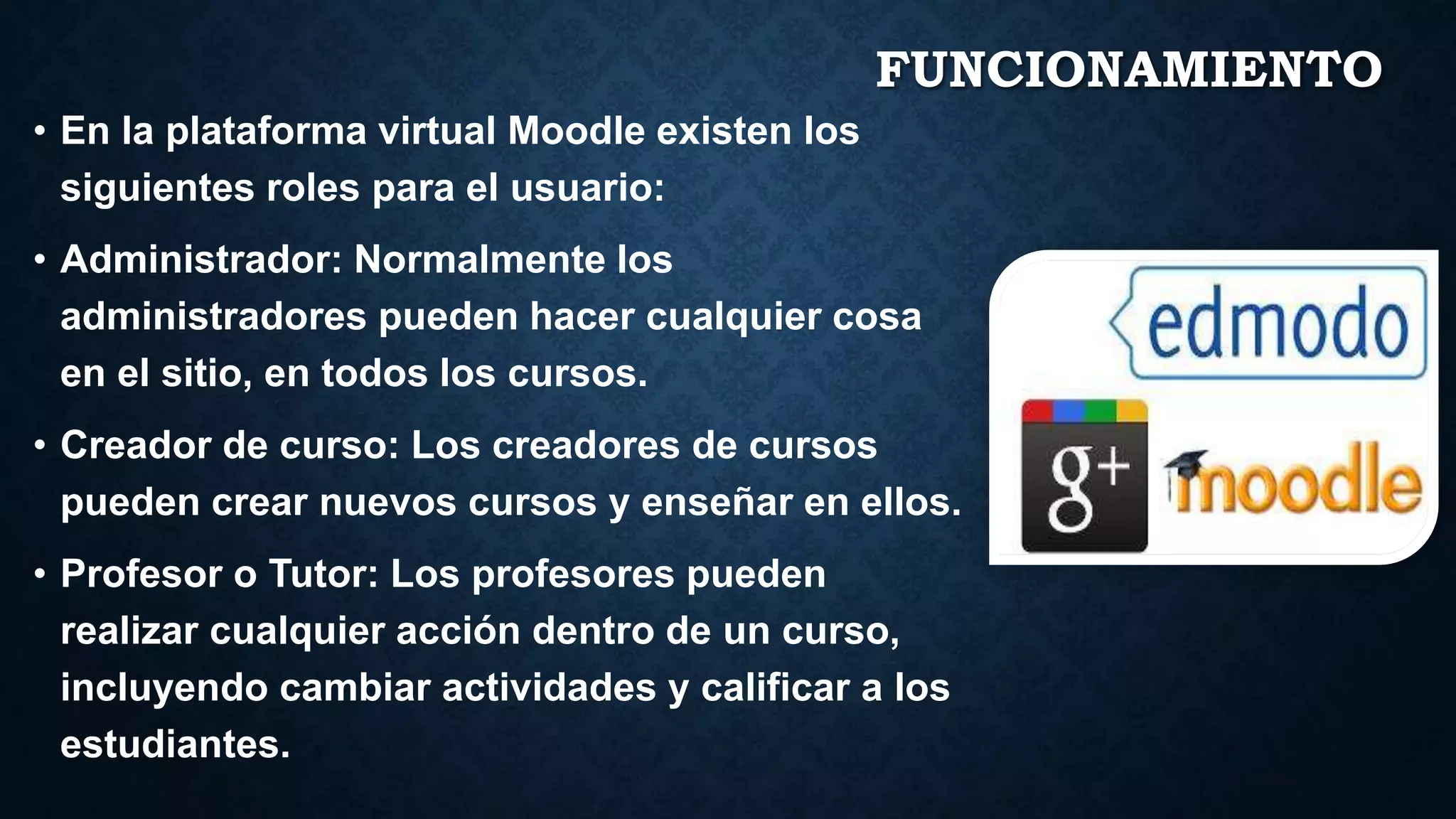 FUNCIONAMIENTO

• En la plataforma virtual Moodle existen los siguientes roles para el usuario:

• Administrador: Normalmente los administradores pueden hacer cualquier cosa en el sitio, en todos los cursos.

• Creador de curso: Los creadores de cursos pueden crear nuevos cursos y enseñar en ellos.

• Profesor o Tutor: Los profesores pueden realizar cualquier acción dentro de un curso, incluyendo cambiar actividades y calificar a los estudiantes.

edmodo

g+

moodle